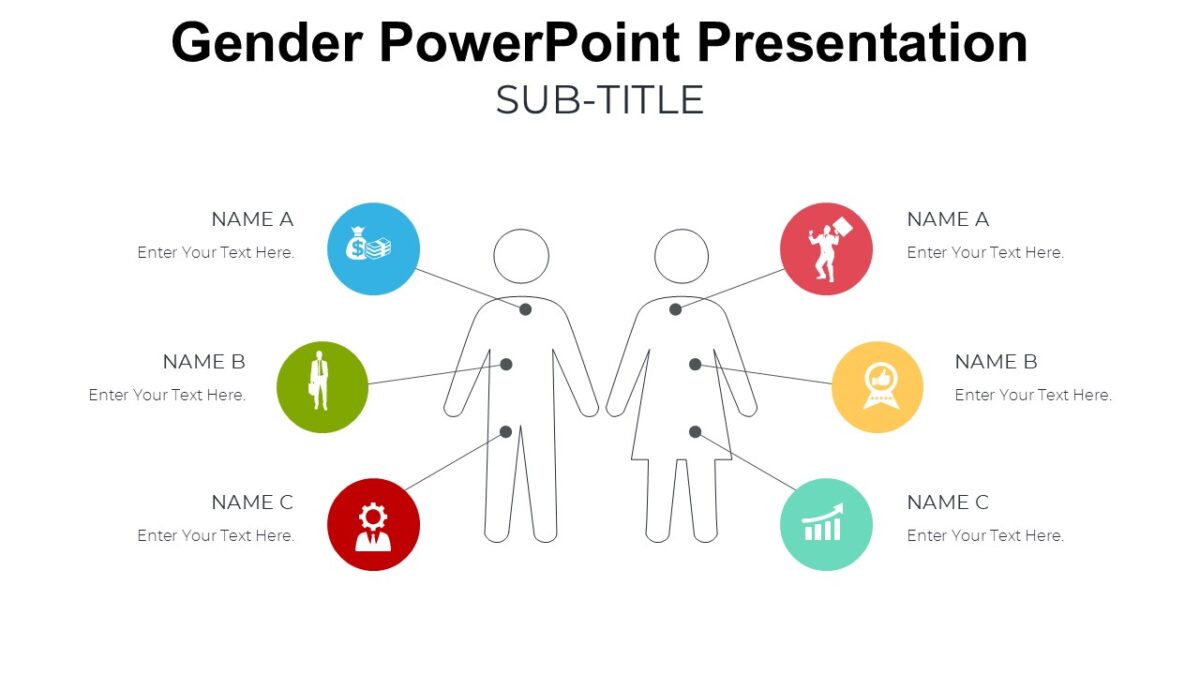 Gender PowerPoint Presentation

SUB-TITLE

NAME A
Enter Your Text Here.

NAME B
Enter Your Text Here.

NAME C
Enter Your Text Here.

NAME A
Enter Your Text Here.

NAME B
Enter Your Text Here.

NAME C
Enter Your Text Here.